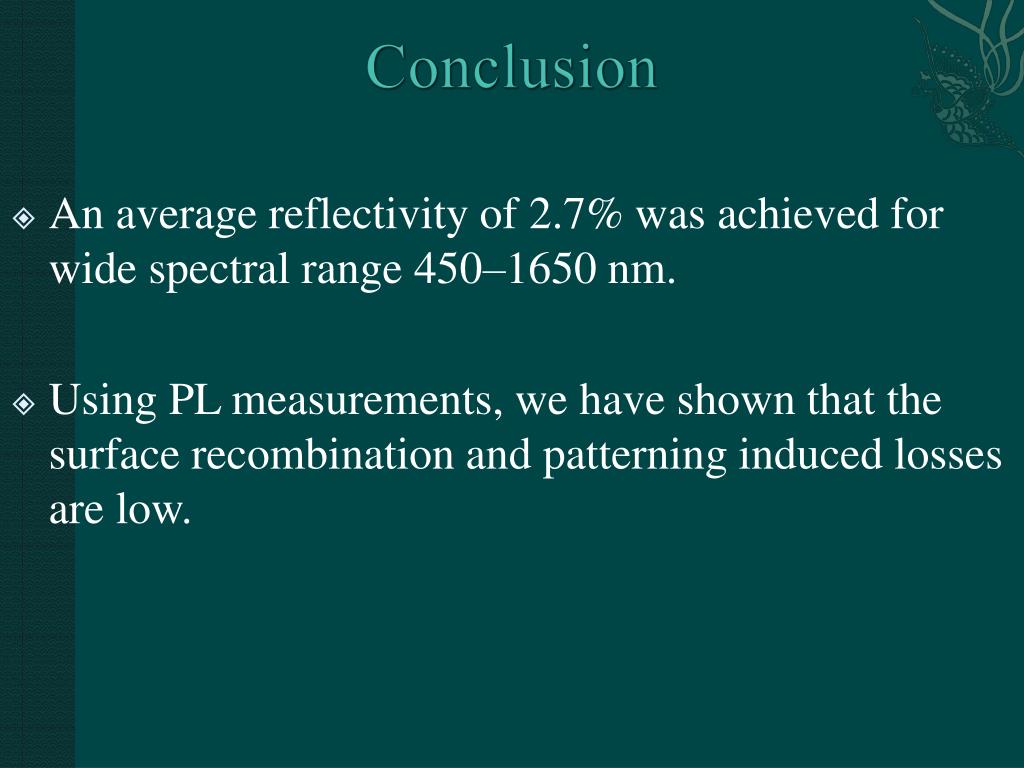 Conclusion

An average reflectivity of 2.7% was achieved for wide spectral range 450–1650 nm.

Using PL measurements, we have shown that the surface recombination and patterning induced losses are low.